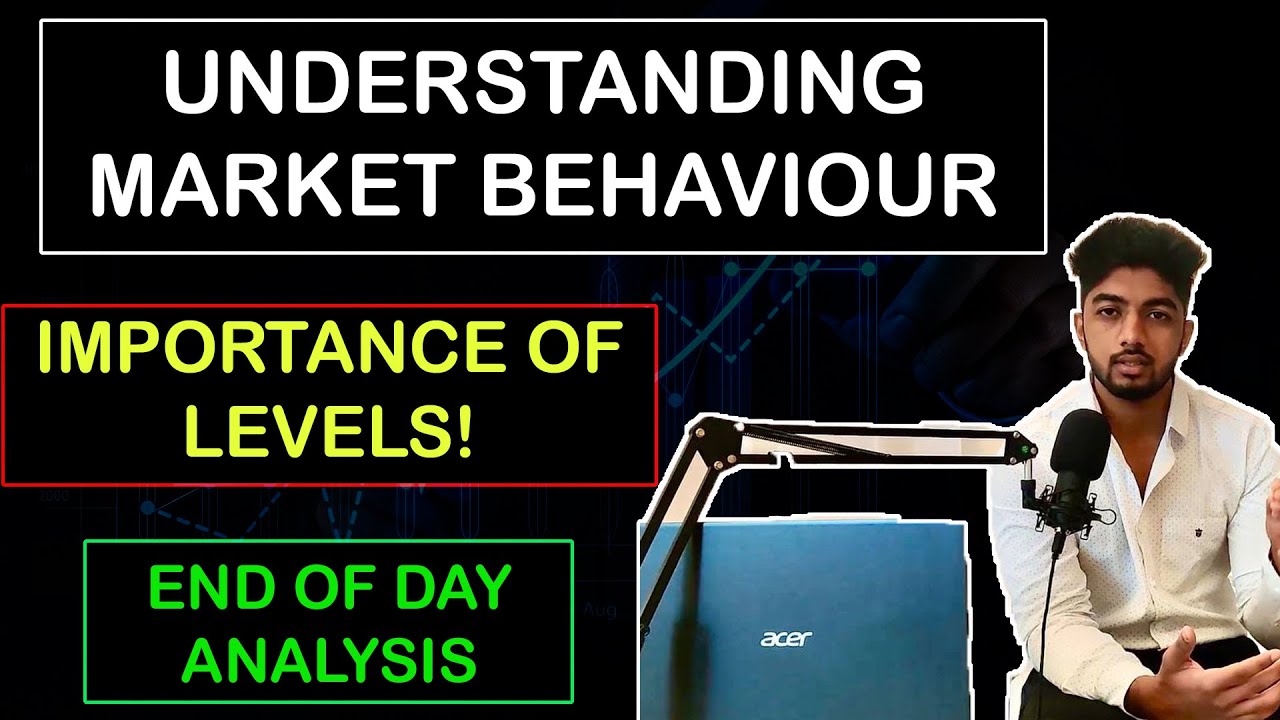 UNDERSTANDING MARKET BEHAVIOUR

IMPORTANCE OF LEVELS!

END OF DAY ANALYSIS

acer